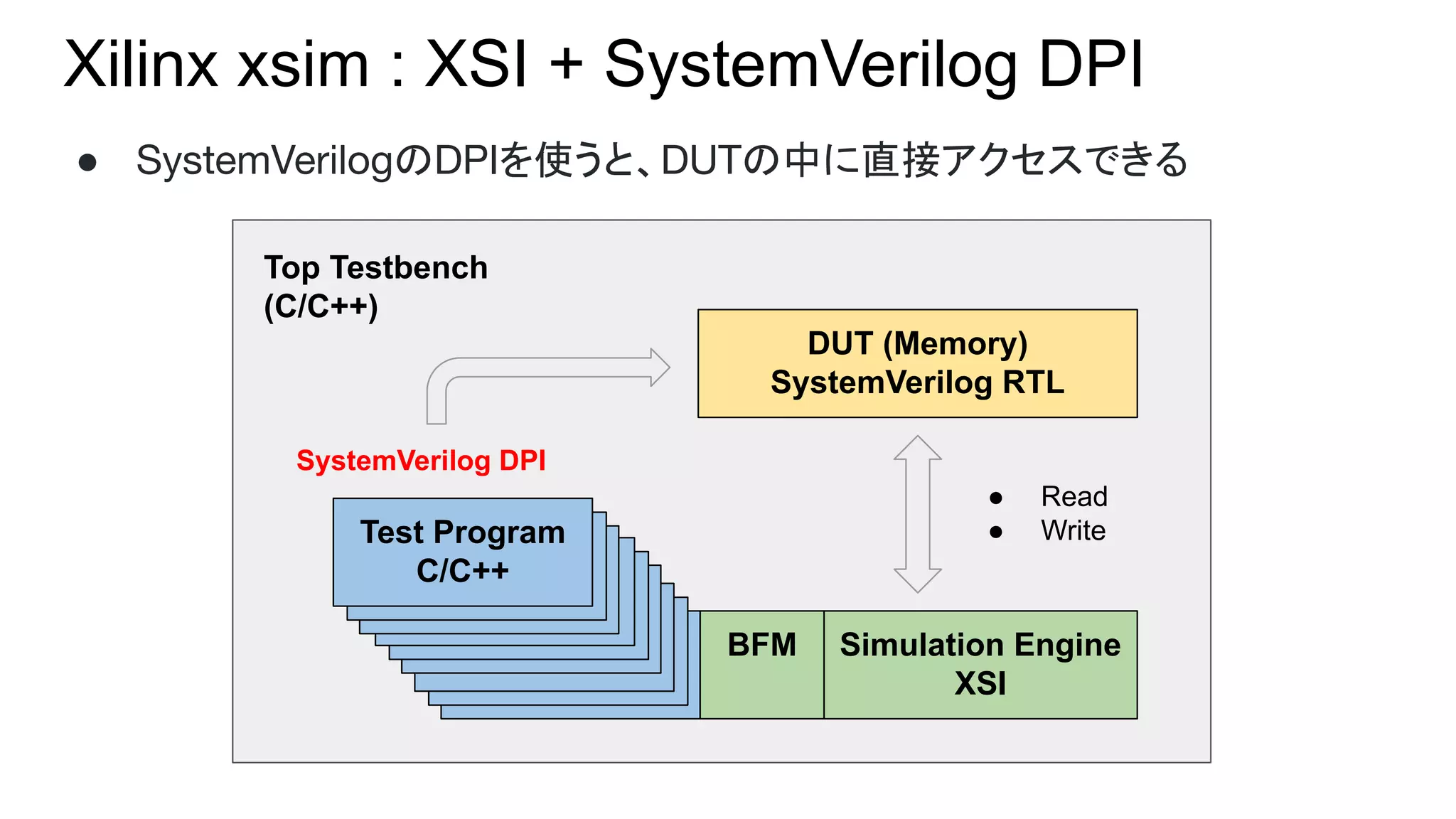 Xilinx xsim : XSI + SystemVerilog DPI

● SystemVerilogのDPIを使うと、DUTの中に直接アクセスできる

Top Testbench
(C/C++)

DUT (Memory)
SystemVerilog RTL

SystemVerilog DPI

● Read
● Write

Test Program
C/C++

BFM

Simulation Engine
XSI